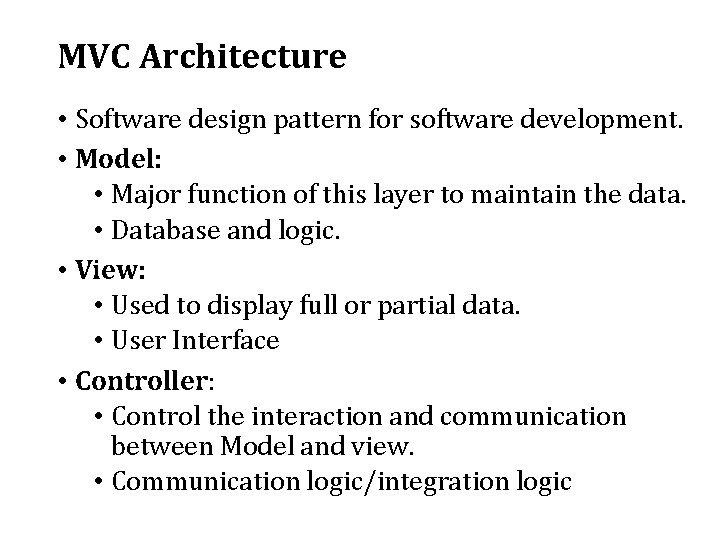 MVC Architecture

• Software design pattern for software development.
• Model:
  • Major function of this layer to maintain the data.
  • Database and logic.
• View:
  • Used to display full or partial data.
  • User Interface
• Controller:
  • Control the interaction and communication between Model and view.
  • Communication logic/integration logic